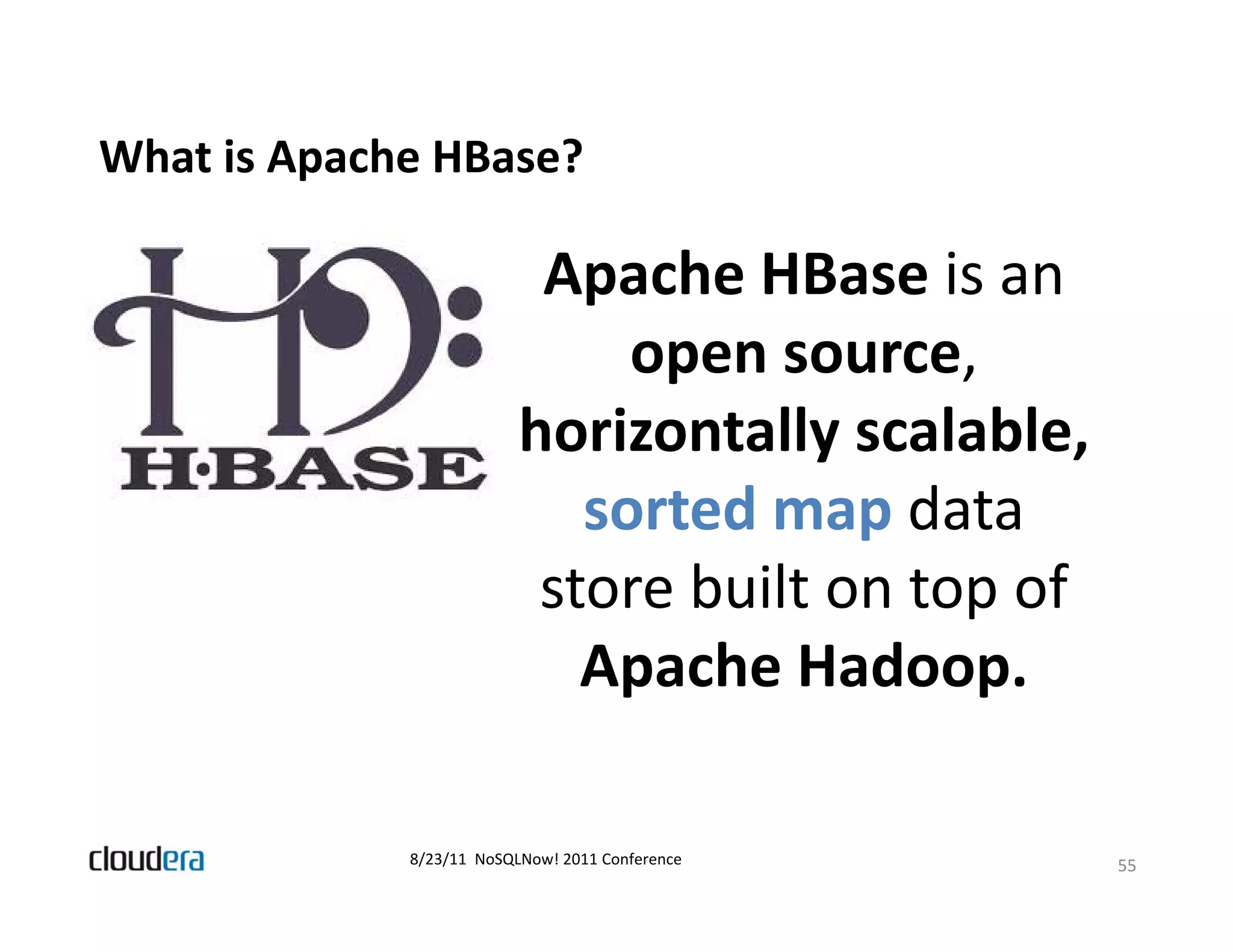 What is Apache HBase?

H·BASE

Apache HBase is an open source, horizontally scalable, sorted map data store built on top of Apache Hadoop.

cloudera

8/23/11 NoSQLNow! 2011 Conference

55